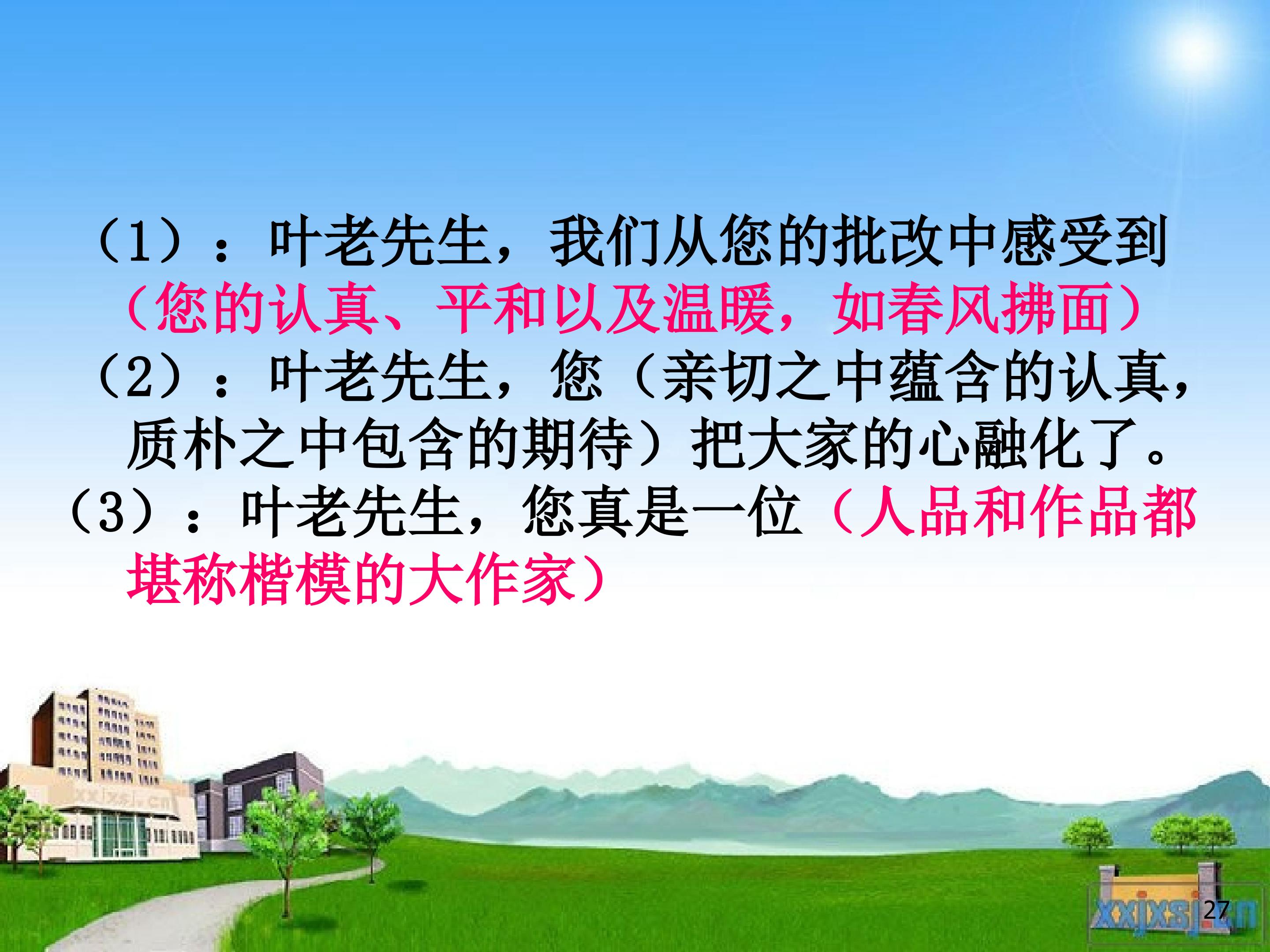 （1）：叶老先生，我们从您的批改中感受到（您的认真、平和以及温暖，如春风拂面）

（2）：叶老先生，您（亲切之中蕴含的认真，质朴之中包含的期待）把大家的心融化了。

（3）：叶老先生，您真是一位（人品和作品都堪称楷模的大作家）

xxjxsj.cn

27